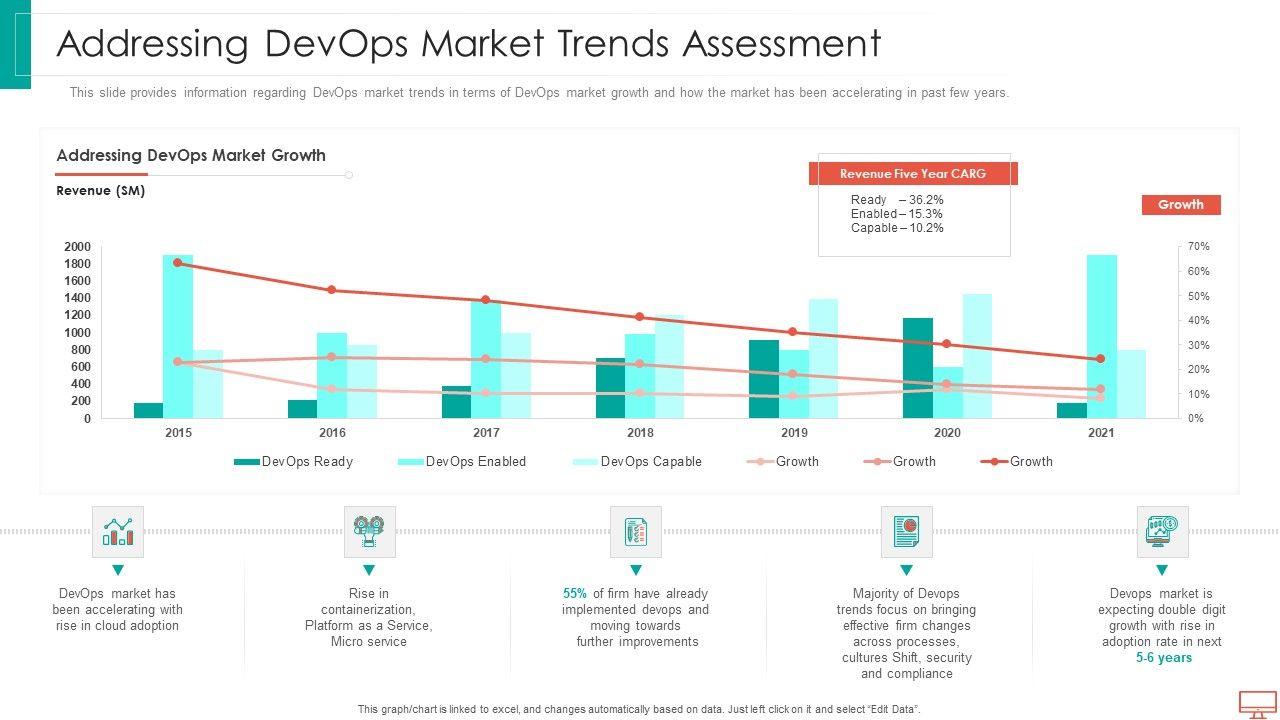 Addressing DevOps Market Trends Assessment

This slide provides information regarding DevOps market trends in terms of DevOps market growth and how the market has been accelerating in past few years.

Addressing DevOps Market Growth

Revenue (SM)

Revenue Five Year CARG

Ready – 36.2%
Enabled – 15.3%
Capable – 10.2%

Growth

2000
1800
1600
1400
1200
1000
800
600
400
200
0

70%
60%
50%
40%
30%
20%
10%
0%

2015 2016 2017 2018 2019 2020 2021

DevOps Ready DevOps Enabled DevOps Capable Growth Growth Growth

DevOps market has been accelerating with rise in cloud adoption

Rise in containerization, Platform as a Service, Micro service

55% of firm have already implemented devops and moving towards further improvements

Majority of Devops trends focus on bringing effective firm changes across processes, cultures Shift, security and compliance

Devops market is expecting double digit growth with rise in adoption rate in next 5-6 years

This graph/chart is linked to excel, and changes automatically based on data. Just left click on it and select "Edit Data".